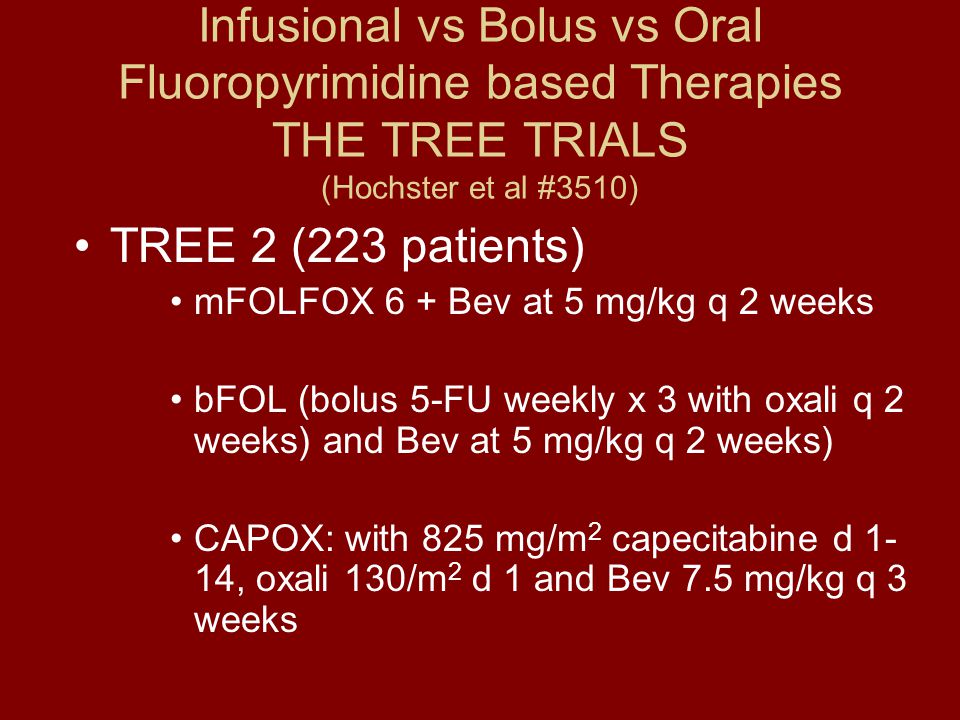 Infusional vs Bolus vs Oral Fluoropyrimidine based Therapies
THE TREE TRIALS
(Hochster et al #3510)

• TREE 2 (223 patients)

• mFOLFOX 6 + Bev at 5 mg/kg q 2 weeks

• bFOL (bolus 5-FU weekly x 3 with oxali q 2 weeks) and Bev at 5 mg/kg q 2 weeks)

• CAPOX: with 825 mg/m$^2$ capecitabine d 1-14, oxali 130/m$^2$ d 1 and Bev 7.5 mg/kg q 3 weeks